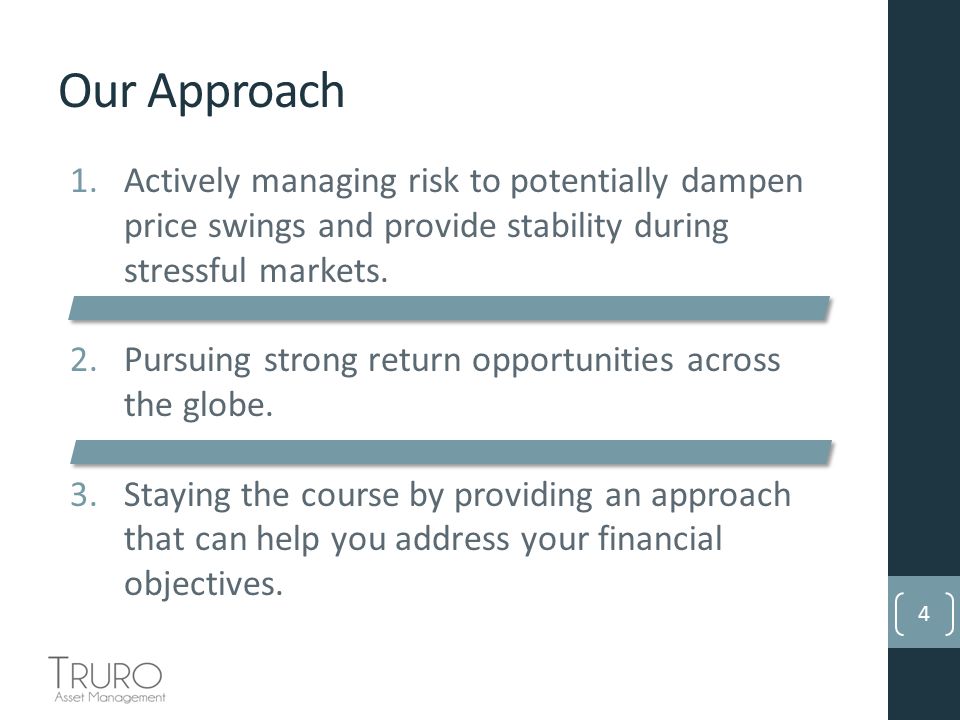 Our Approach

1. Actively managing risk to potentially dampen price swings and provide stability during stressful markets.

2. Pursuing strong return opportunities across the globe.

3. Staying the course by providing an approach that can help you address your financial objectives.

4

TRURO
Asset Management